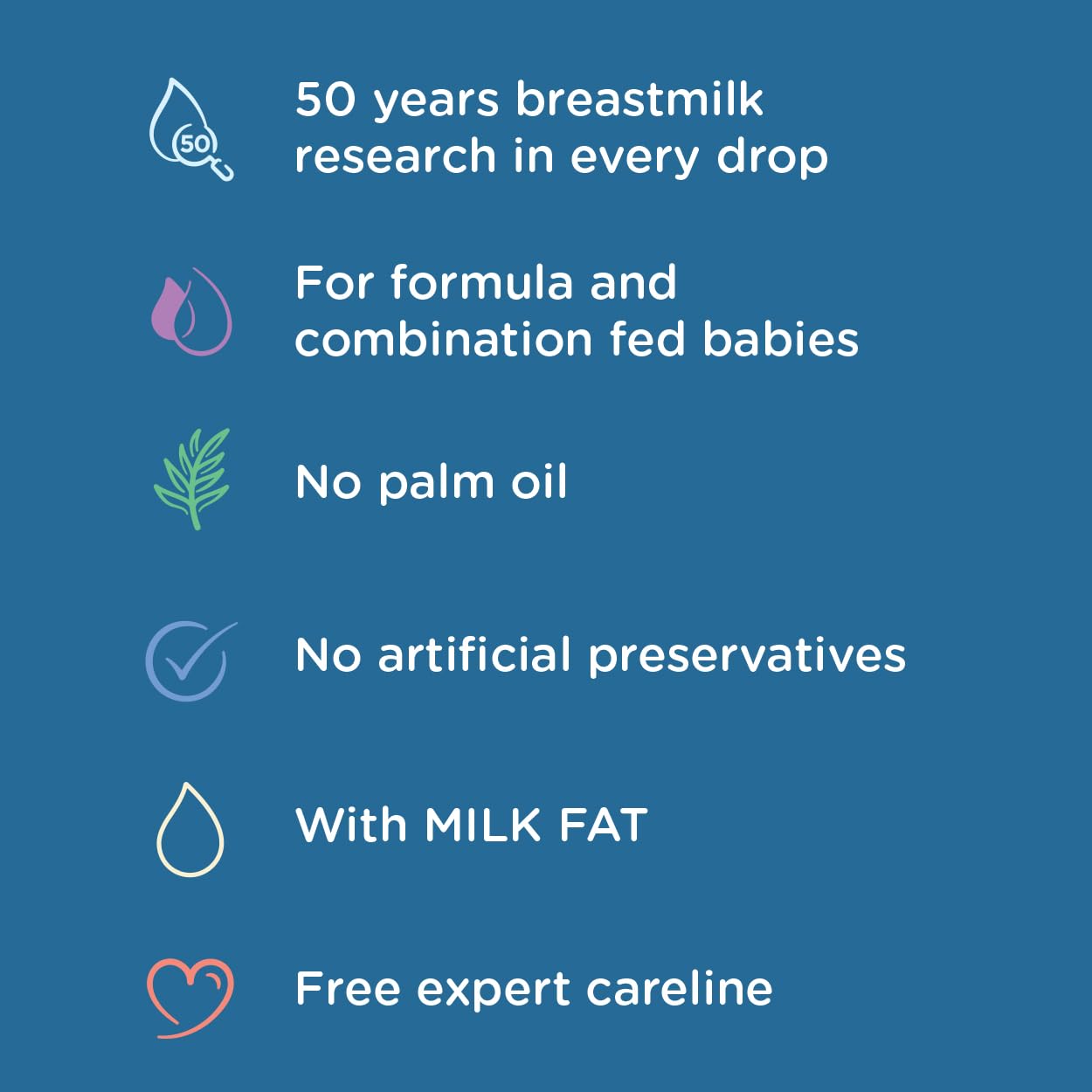 50

50 years breastmilk research in every drop

For formula and combination fed babies

No palm oil

No artificial preservatives

With MILK FAT

Free expert careline